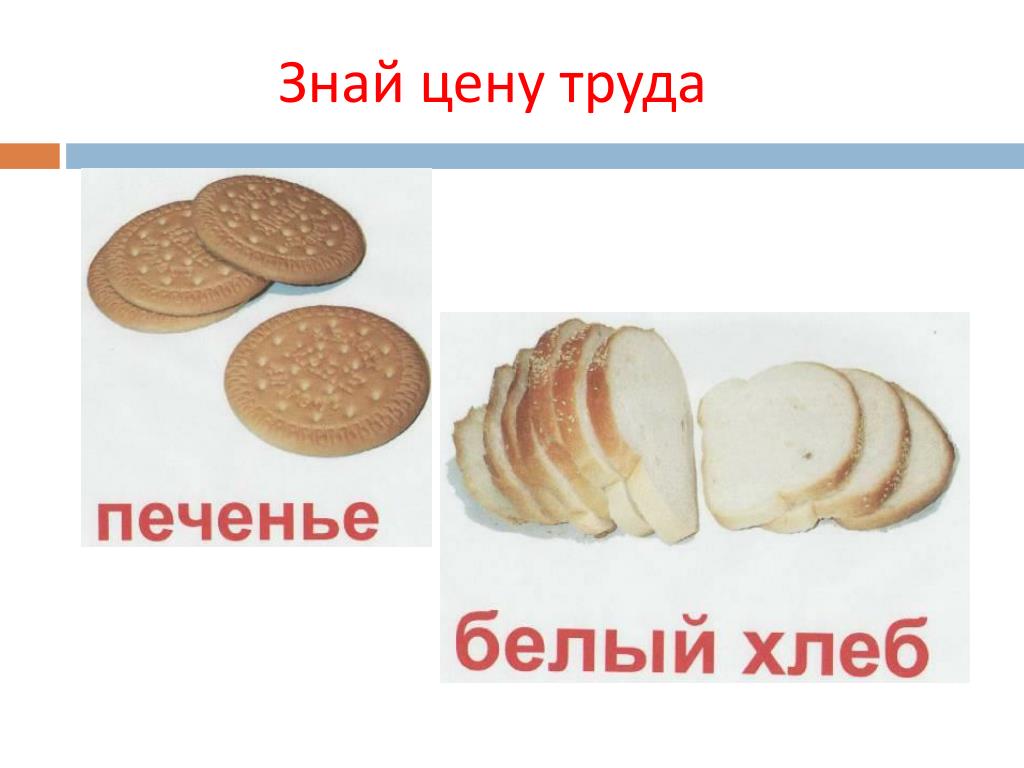 Знай цену труда

печенье

белый хлеб